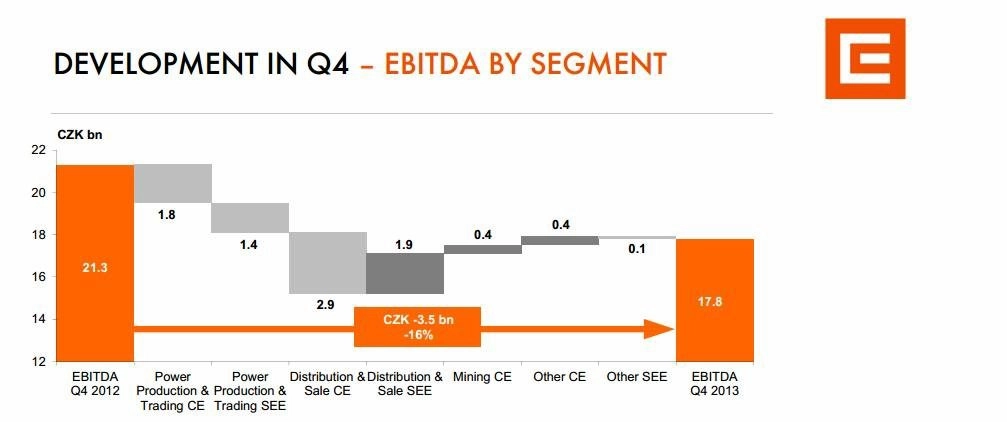 DEVELOPMENT IN Q4 – EBITDA BY SEGMENT

CZK bn

22
20
18
16
14
12

21.3
1.8
1.4
2.9
1.9
0.4
0.4
0.1
17.8

CZK -3.5 bn
-16%

EBITDA Q4 2012
Power Production & Trading CE
Power Production & Trading SEE
Distribution & Sale CE
Distribution & Sale SEE
Mining CE
Other CE
Other SEE
EBITDA Q4 2013